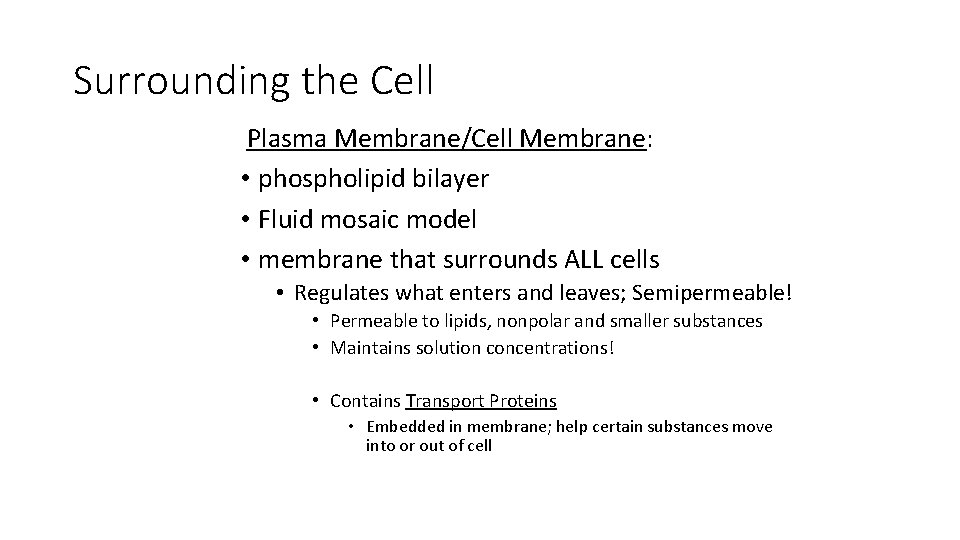 Surrounding the Cell

Plasma Membrane/Cell Membrane:
• phospholipid bilayer
• Fluid mosaic model
• membrane that surrounds ALL cells
• Regulates what enters and leaves; Semipermeable!
• Permeable to lipids, nonpolar and smaller substances
• Maintains solution concentrations!

• Contains Transport Proteins
• Embedded in membrane; help certain substances move into or out of cell